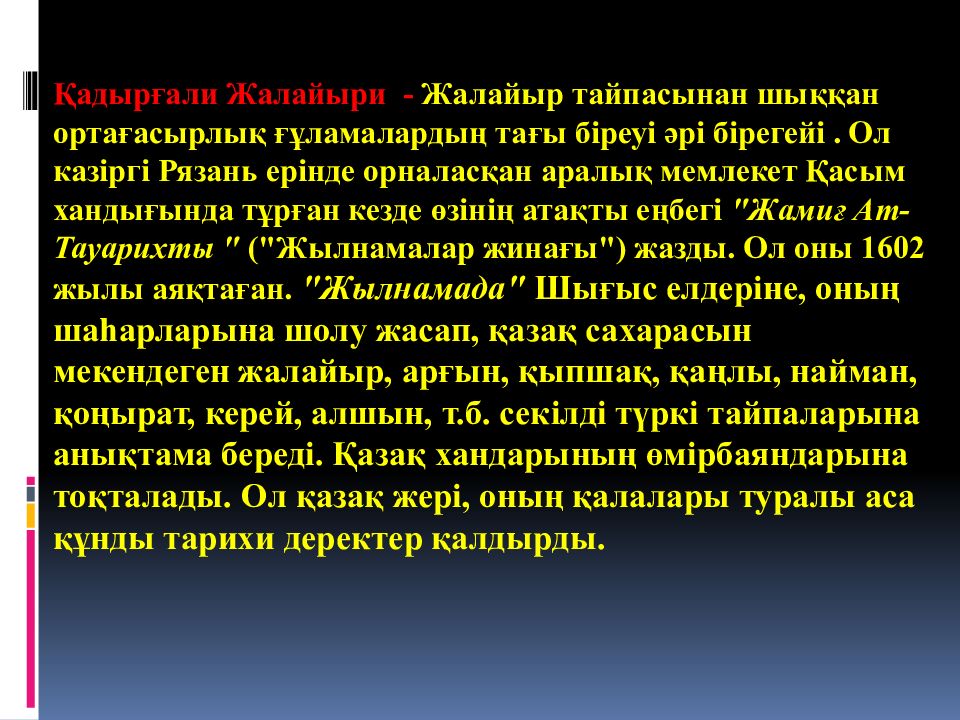 Қадырғали Жалайыри - Жалайыр тайпасынан шыққан ортағасырлық ғұламалардың тағы біреуі әрі бірегейі . Ол казіргі Рязань ерінде орналасқан аралық мемлекет Қасым хандығында тұрған кезде өзінің атақты еңбегі "Жамиғ Ат-Тауарихты " ("Жылнамалар жинағы") жазды. Ол оны 1602 жылы аяқтаған. "Жылнамада" Шығыс елдеріне, оның шаһарларына шолу жасап, қазақ сахарасын мекендеген жалайыр, арғын, қыпшақ, қаңлы, найман, қоңырат, керей, алшын, т.б. секілді түркі тайпаларына анықтама береді. Қазақ хандарының өмірбаяндарына тоқталады. Ол қазақ жері, оның қалалары туралы аса құнды тарихи деректер қалдырды.